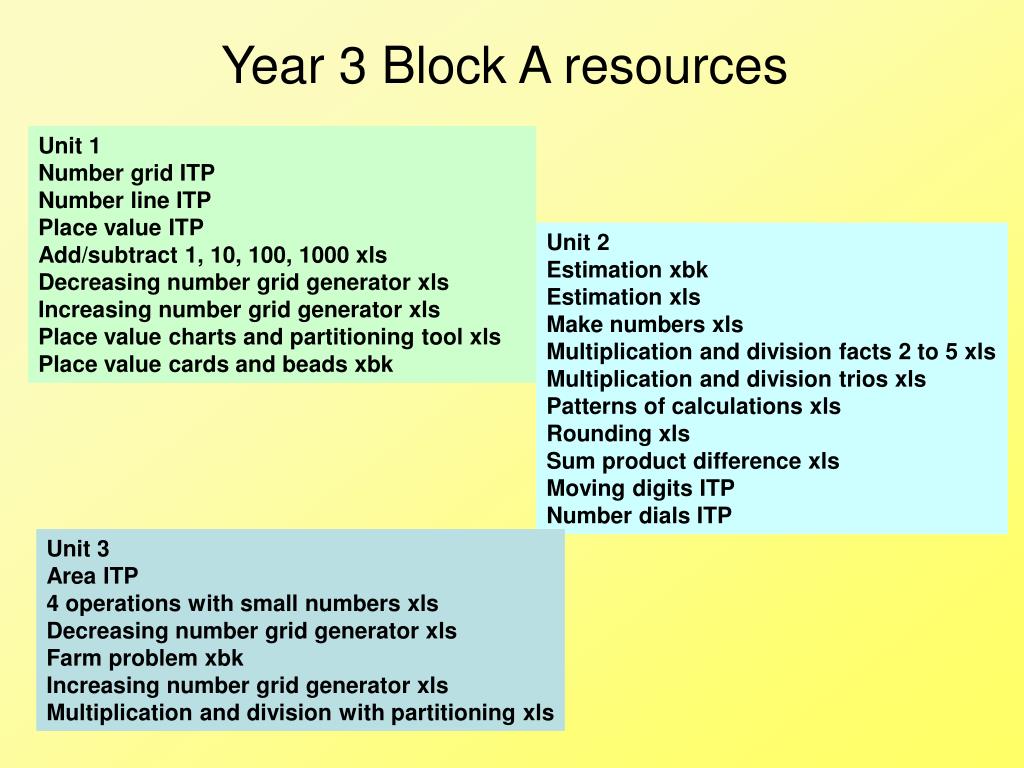 Year 3 Block A resources

Unit 1
Number grid ITP
Number line ITP
Place value ITP
Add/subtract 1, 10, 100, 1000 xls
Decreasing number grid generator xls
Increasing number grid generator xls
Place value charts and partitioning tool xls
Place value cards and beads xbk

Unit 2
Estimation xbk
Estimation xls
Make numbers xls
Multiplication and division facts 2 to 5 xls
Multiplication and division trios xls
Patterns of calculations xls
Rounding xls
Sum product difference xls
Moving digits ITP
Number dials ITP

Unit 3
Area ITP
4 operations with small numbers xls
Decreasing number grid generator xls
Farm problem xbk
Increasing number grid generator xls
Multiplication and division with partitioning xls